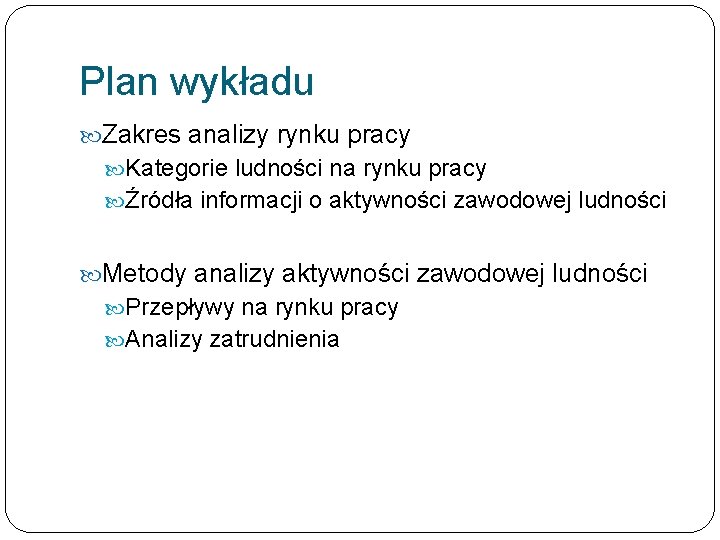 Plan wykładu

Zakres analizy rynku pracy

Kategorie ludności na rynku pracy

Źródła informacji o aktywności zawodowej ludności

Metody analizy aktywności zawodowej ludności

Przepływy na rynku pracy

Analizy zatrudnienia